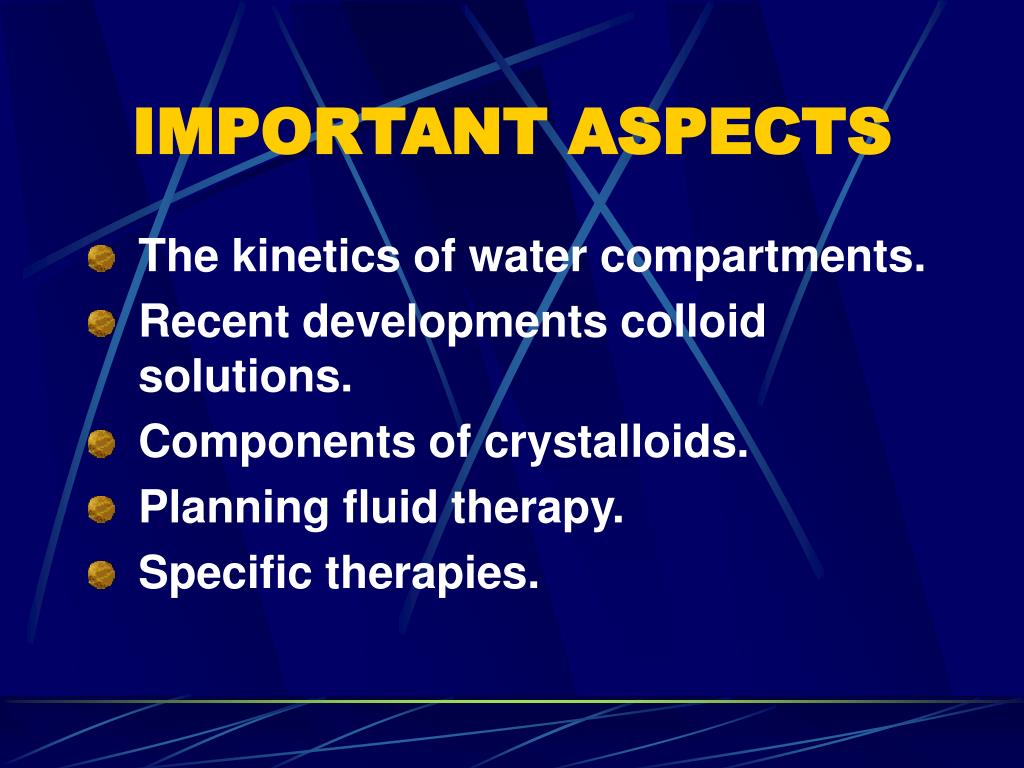 IMPORTANT ASPECTS

The kinetics of water compartments.
Recent developments colloid solutions.
Components of crystalloids.
Planning fluid therapy.
Specific therapies.